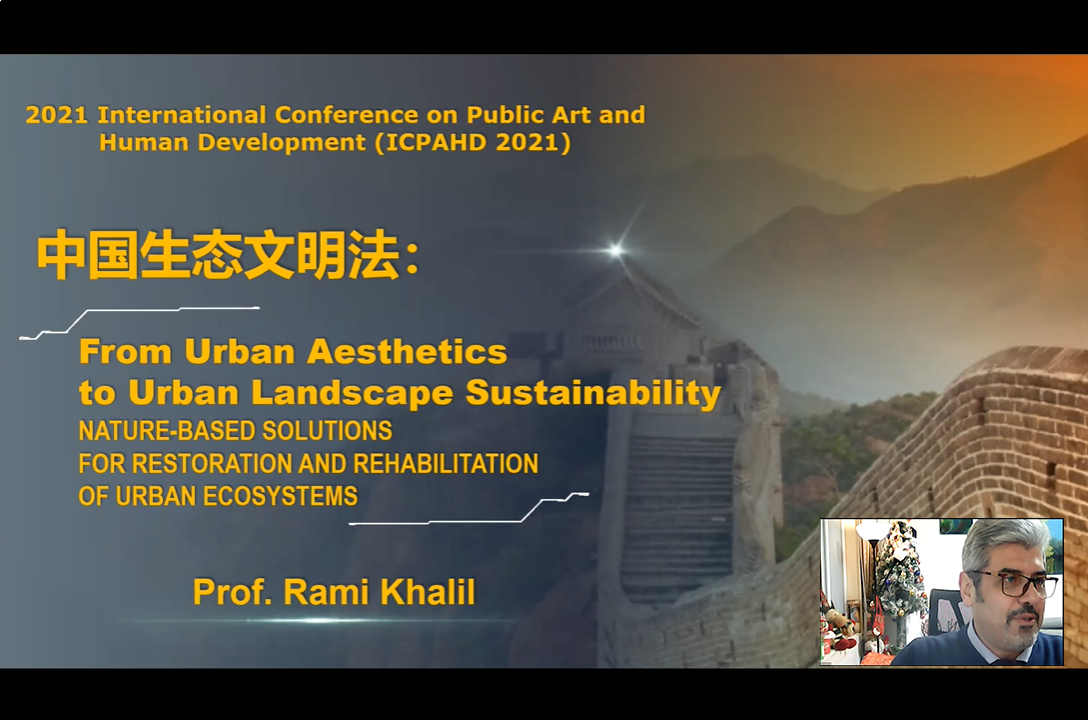 2021 International Conference on Public Art and Human Development (ICPAHD 2021)

中国生态文明法:

From Urban Aesthetics to Urban Landscape Sustainability
NATURE-BASED SOLUTIONS FOR RESTORATION AND REHABILITATION OF URBAN ECOSYSTEMS

Prof. Rami Khalil